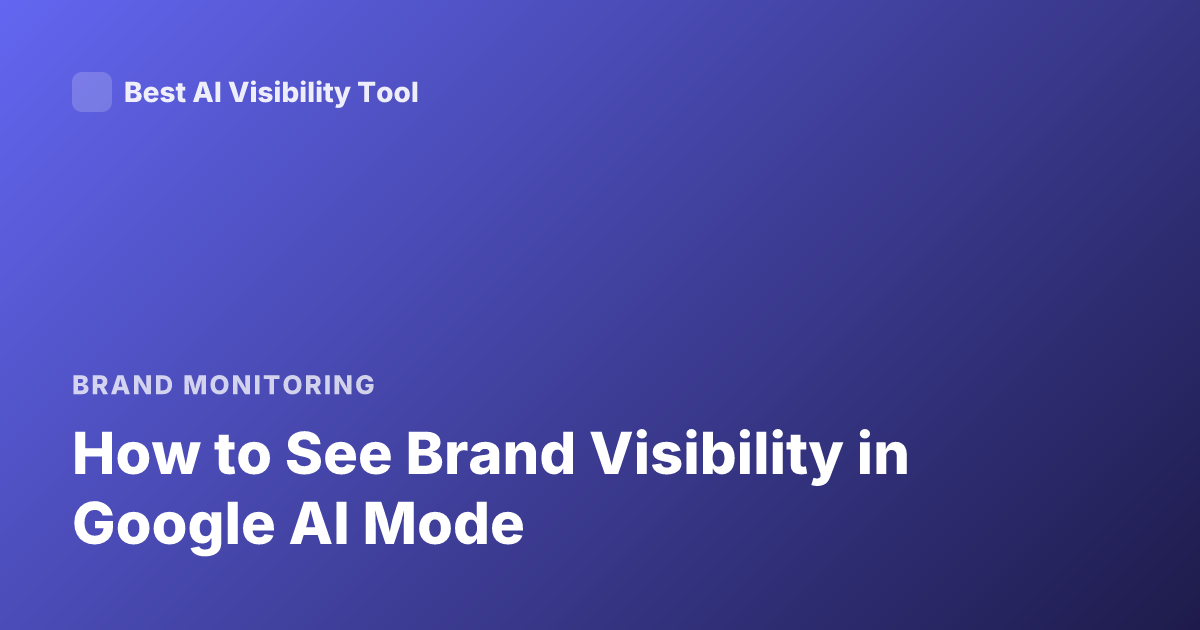 Best AI Visibility Tool

BRAND MONITORING

How to See Brand Visibility in Google AI Mode